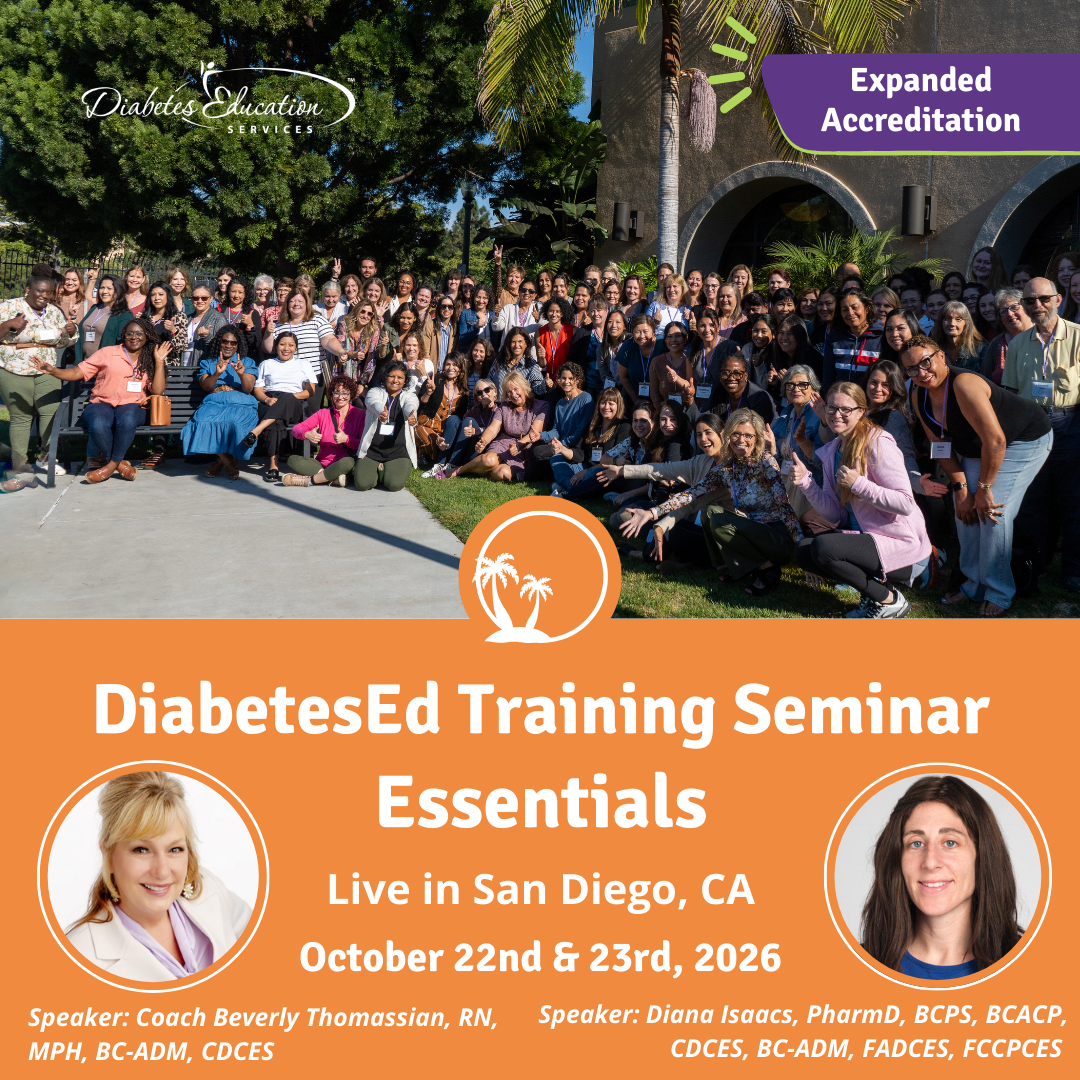 Diabetes Education SERVICES

Expanded Accreditation

DiabetesEd Training Seminar Essentials

Live in San Diego, CA

October 22nd & 23rd, 2026

Speaker: Coach Beverly Thomassian, RN, MPH, BC-ADM, CDCES

Speaker: Diana Isaacs, PharmD, BCPS, BCACP, CDCES, BC-ADM, FADCES, FCCPCES